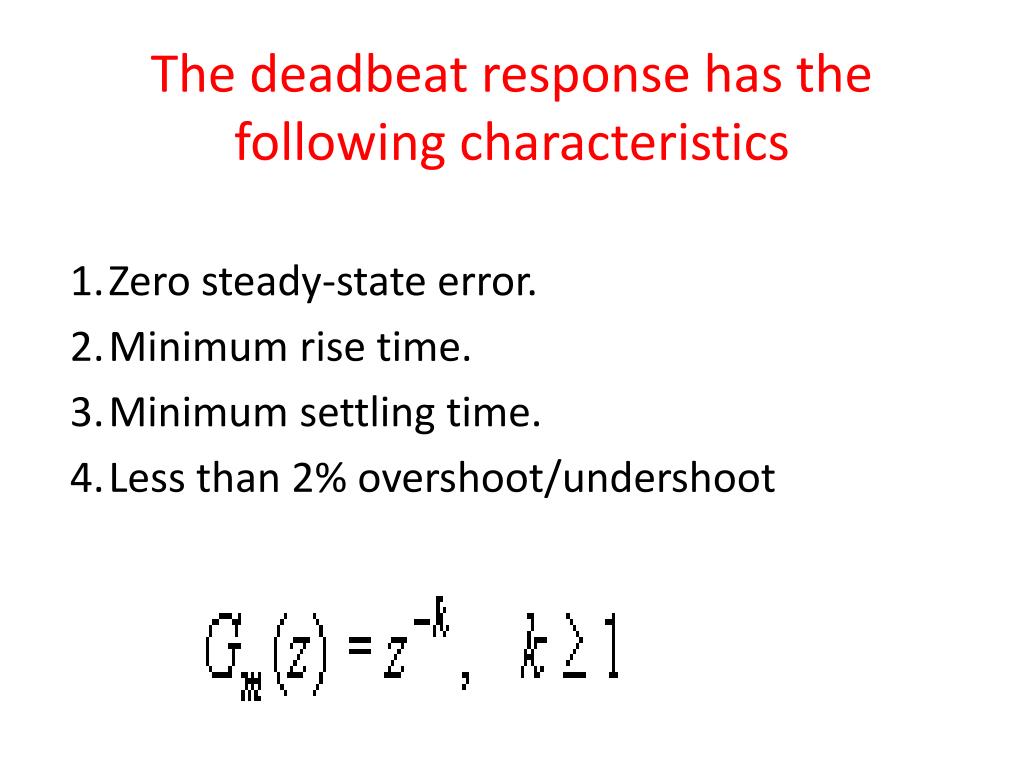 The deadbeat response has the following characteristics

1. Zero steady-state error.
2. Minimum rise time.
3. Minimum settling time.
4. Less than 2% overshoot/undershoot

$G_m(z) = z^{-k}, \quad k \geq 1$